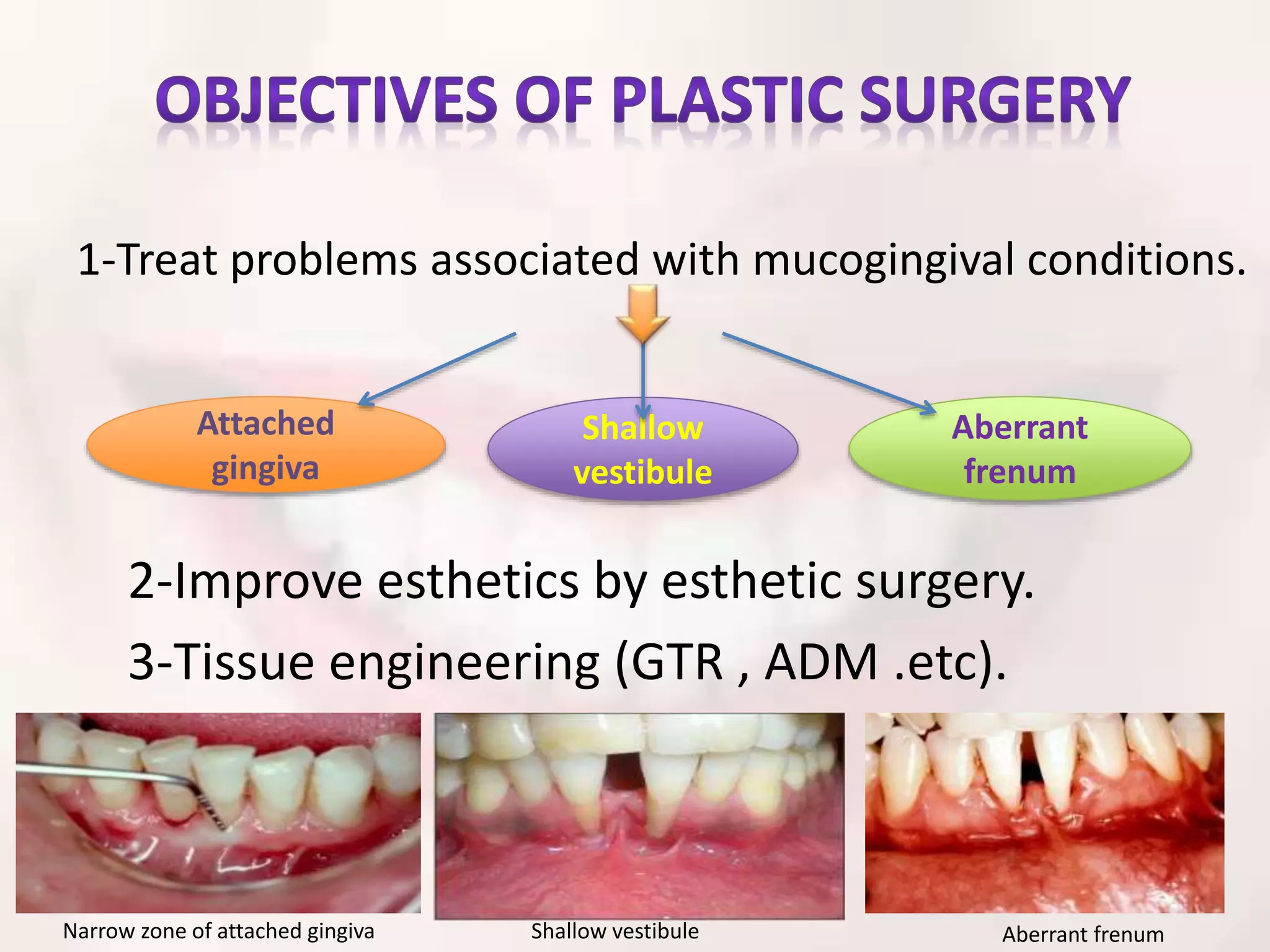 OBJECTIVES OF PLASTIC SURGERY

1-Treat problems associated with mucogingival conditions.

Attached gingiva

Shallow vestibule

Aberrant frenum

2-Improve esthetics by esthetic surgery.

3-Tissue engineering (GTR , ADM .etc).

Narrow zone of attached gingiva

Shallow vestibule

Aberrant frenum